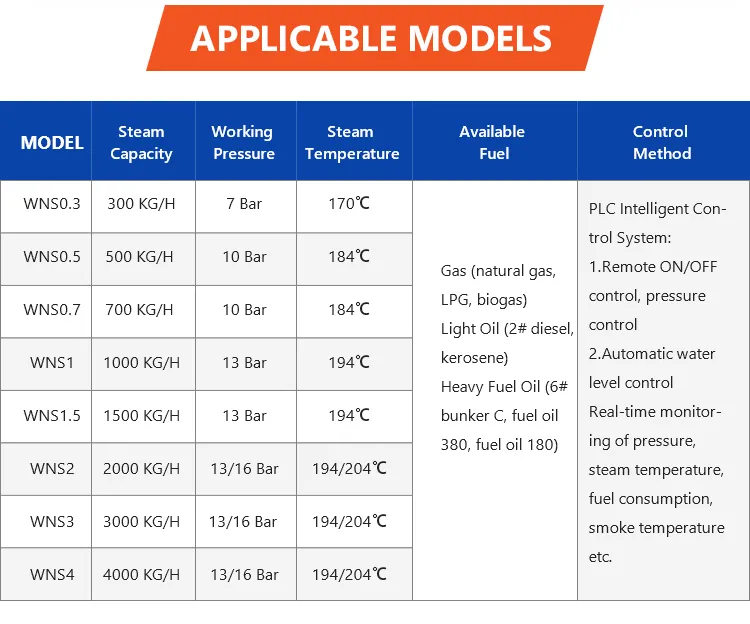 APPLICABLE MODELS

| MODEL | Steam Capacity | Working Pressure | Steam Temperature | Available Fuel | Control Method |
|---|---|---|---|---|---|
| WNS0.3 | 300 KG/H | 7 Bar | 170℃ | Gas (natural gas, LPG, biogas) Light Oil (2# diesel, kerosene) Heavy Fuel Oil (6# bunker C, fuel oil 380, fuel oil 180) | PLC Intelligent Control System: 1.Remote ON/OFF control, pressure control 2.Automatic water level control Real-time monitoring of pressure, steam temperature, fuel consumption, smoke temperature etc. |
| WNS0.5 | 500 KG/H | 10 Bar | 184℃ | | |
| WNS0.7 | 700 KG/H | 10 Bar | 184℃ | | |
| WNS1 | 1000 KG/H | 13 Bar | 194℃ | | |
| WNS1.5 | 1500 KG/H | 13 Bar | 194℃ | | |
| WNS2 | 2000 KG/H | 13/16 Bar | 194/204℃ | | |
| WNS3 | 3000 KG/H | 13/16 Bar | 194/204℃ | | |
| WNS4 | 4000 KG/H | 13/16 Bar | 194/204℃ | | |